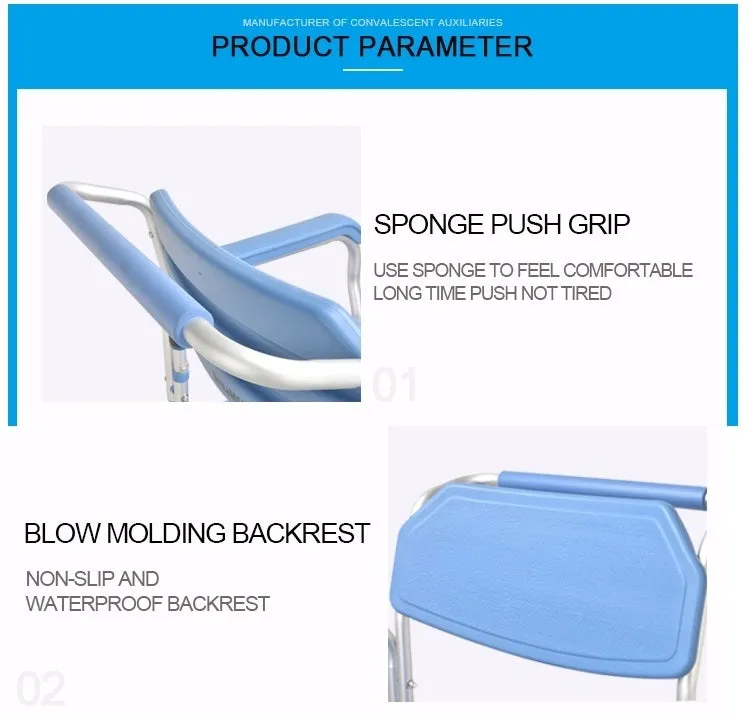 MANUFACTURER OF CONVALESCENT AUXILIARIES
PRODUCT PARAMETER

SPONGE PUSH GRIP

USE SPONGE TO FEEL COMFORTABLE
LONG TIME PUSH NOT TIRED

01

BLOW MOLDING BACKREST

NON-SLIP AND
WATERPROOF BACKREST

02